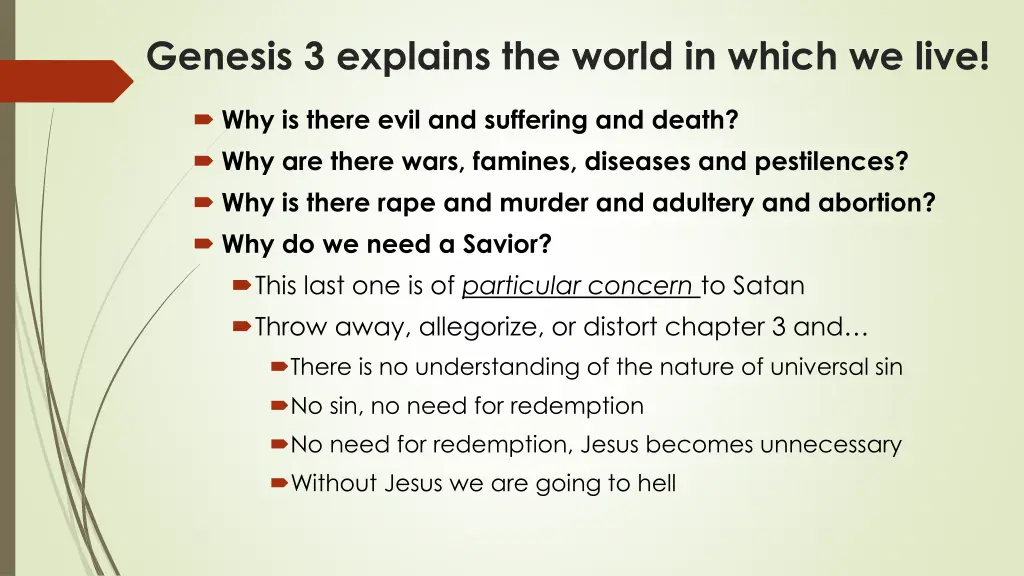 Genesis 3 explains the world in which we live!

Why is there evil and suffering and death?
Why are there wars, famines, diseases and pestilences?
Why is there rape and murder and adultery and abortion?
Why do we need a Savior?
This last one is of particular concern to Satan
Throw away, allegorize, or distort chapter 3 and…
There is no understanding of the nature of universal sin
No sin, no need for redemption
No need for redemption, Jesus becomes unnecessary
Without Jesus we are going to hell